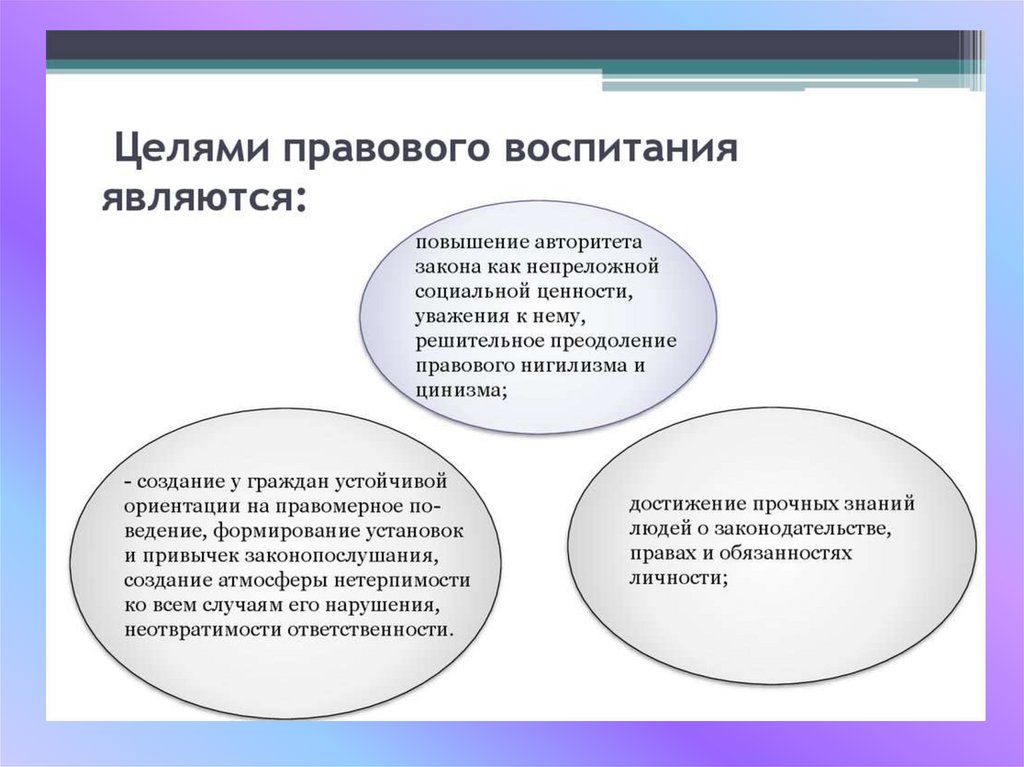 Целями правового воспитания являются:

повышение авторитета закона как непреложной социальной ценности, уважения к нему, решительное преодоление правового нигилизма и цинизма;

- создание у граждан устойчивой ориентации на правомерное поведение, формирование установок и привычек законопослушания, создание атмосферы нетерпимости ко всем случаям его нарушения, неотвратимости ответственности.

достижение прочных знаний людей о законодательстве, правах и обязанностях личности;